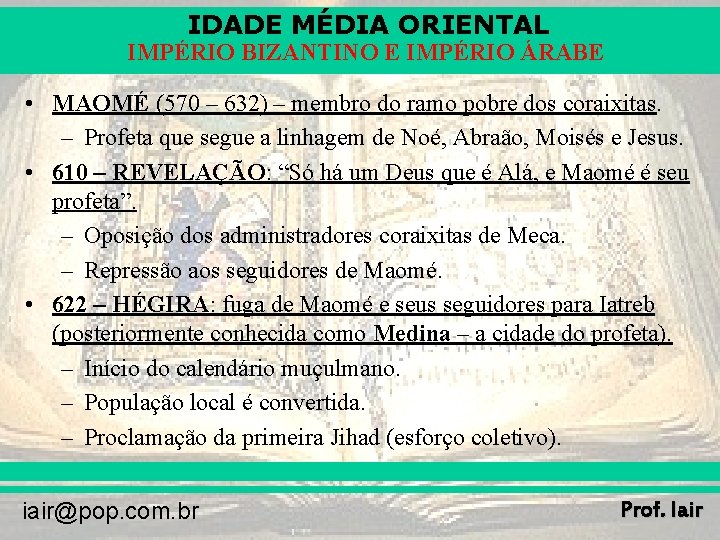 IDADE MÉDIA ORIENTAL
IMPÉRIO BIZANTINO E IMPÉRIO ÁRABE

• MAOMÉ (570 – 632) – membro do ramo pobre dos coraixitas.
– Profeta que segue a linhagem de Noé, Abraão, Moisés e Jesus.
• 610 – REVELAÇÃO: “Só há um Deus que é Alá, e Maomé é seu profeta”.
– Oposição dos administradores coraixitas de Meca.
– Repressão aos seguidores de Maomé.
• 622 – HÉGIRA: fuga de Maomé e seus seguidores para Iatreb (posteriormente conhecida como Medina – a cidade do profeta).
– Início do calendário muçulmano.
– População local é convertida.
– Proclamação da primeira Jihad (esforço coletivo).

iair@pop.com.br
Prof. Iair